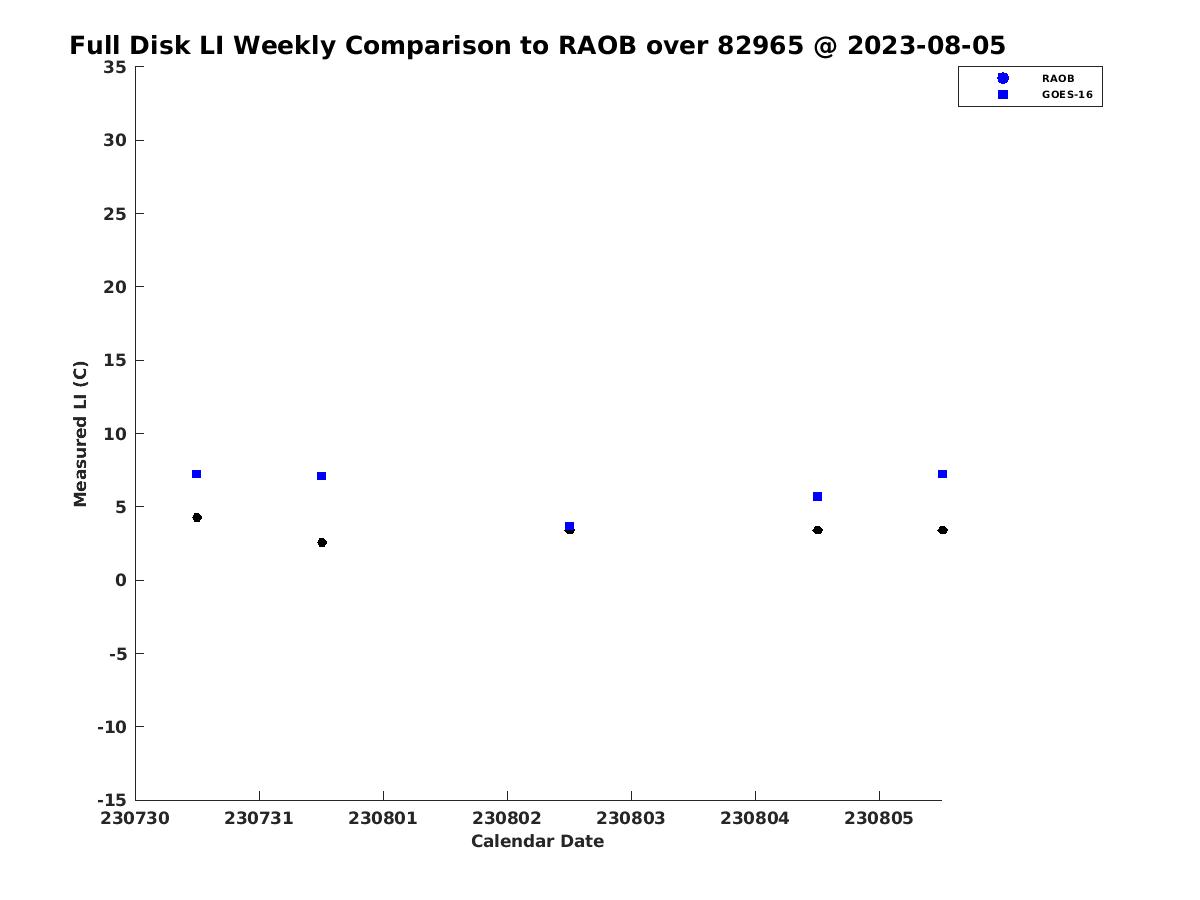 Full Disk LI Weekly Comparison to RAOB over 82965 @ 2023-08-05

RAOB
GOES-16

Measured LI (C)

35
30
25
20
15
10
5
0
-5
-10
-15

230730 230731 230801 230802 230803 230804 230805

Calendar Date